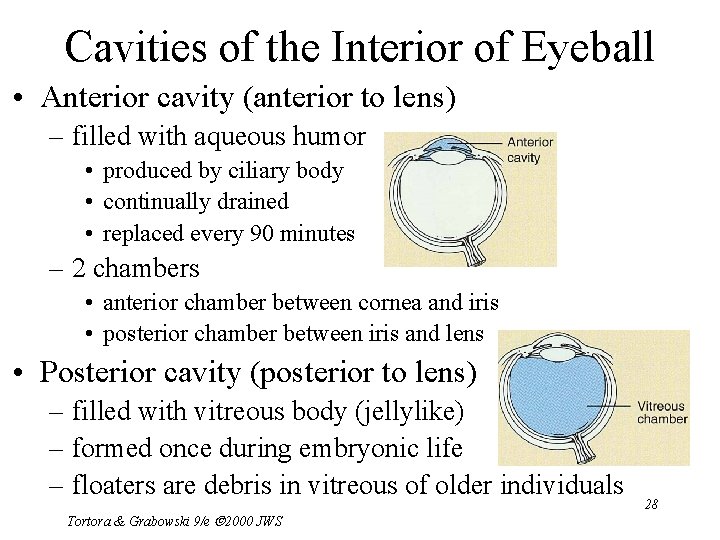 Cavities of the Interior of Eyeball

• Anterior cavity (anterior to lens)
- filled with aqueous humor
• produced by ciliary body
• continually drained
• replaced every 90 minutes
- 2 chambers
• anterior chamber between cornea and iris
• posterior chamber between iris and lens

Anterior cavity

• Posterior cavity (posterior to lens)
- filled with vitreous body (jellylike)
- formed once during embryonic life
- floaters are debris in vitreous of older individuals

Vitreous chamber

28

Tortora & Grabowski 9/e ©2000 JWS